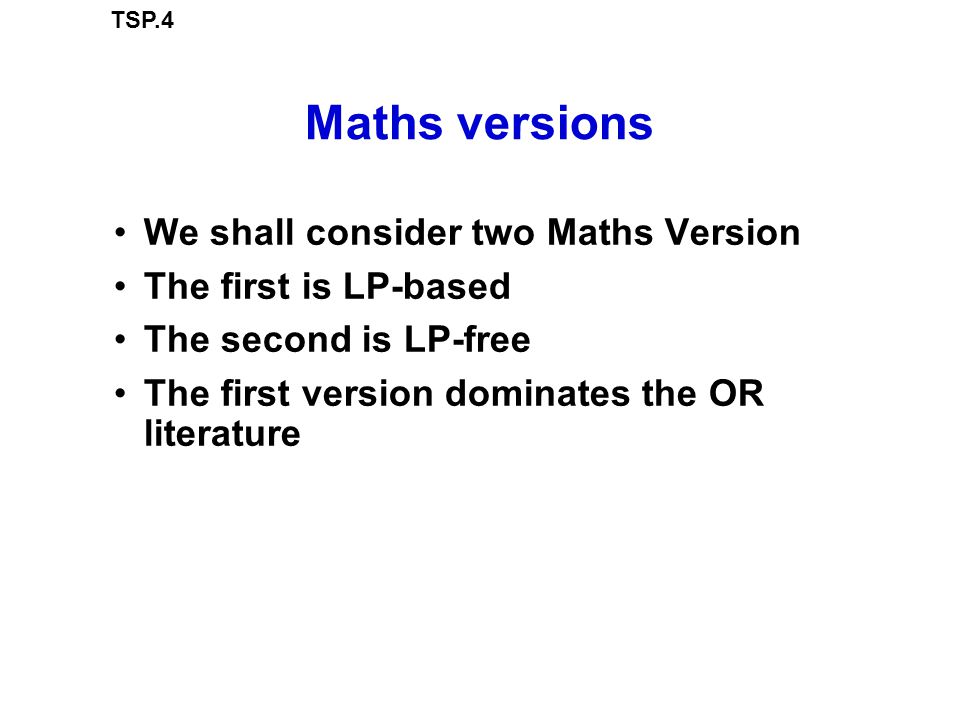 TSP.4

Maths versions

• We shall consider two Maths Version
• The first is LP-based
• The second is LP-free
• The first version dominates the OR literature